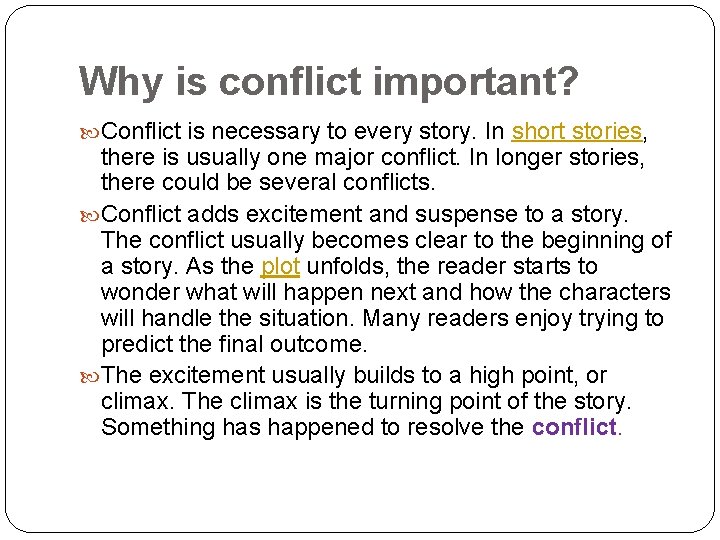 Why is conflict important?

Conflict is necessary to every story. In short stories, there is usually one major conflict. In longer stories, there could be several conflicts.

Conflict adds excitement and suspense to a story. The conflict usually becomes clear to the beginning of a story. As the plot unfolds, the reader starts to wonder what will happen next and how the characters will handle the situation. Many readers enjoy trying to predict the final outcome.

The excitement usually builds to a high point, or climax. The climax is the turning point of the story. Something has happened to resolve the conflict.